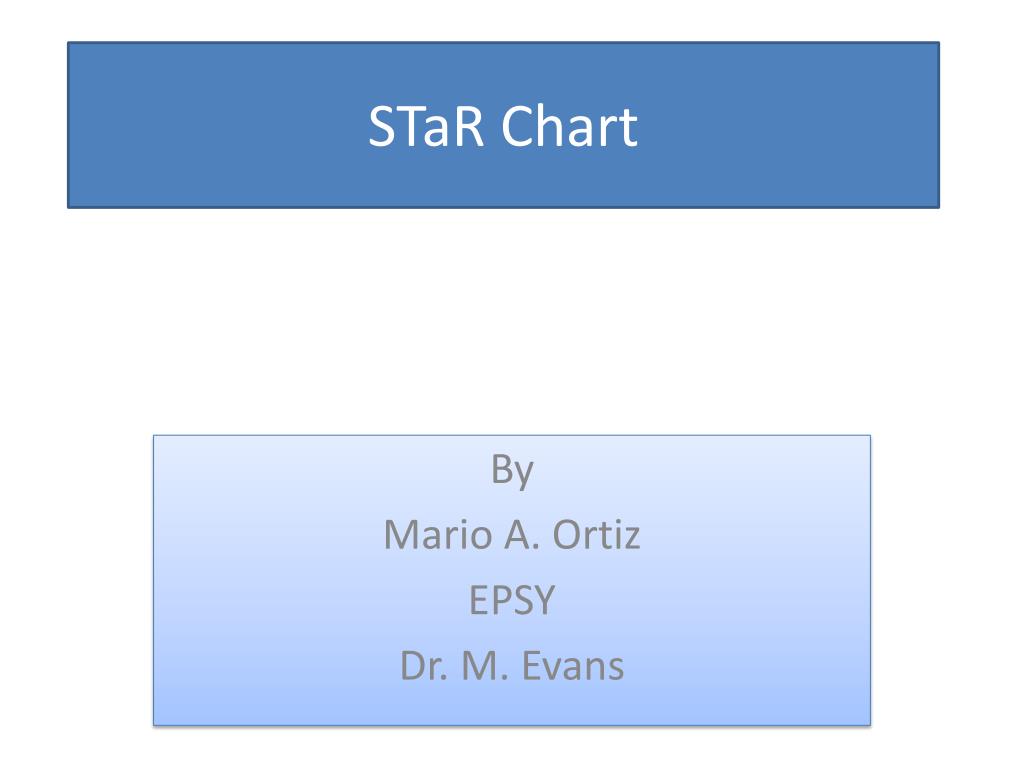 STaR Chart

By
Mario A. Ortiz
EPSY
Dr. M. Evans